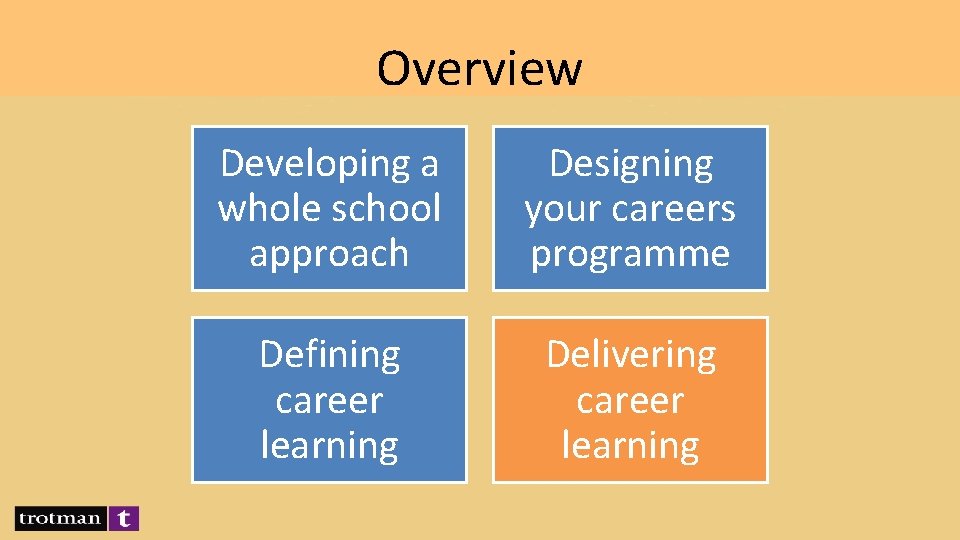 Overview

Developing a whole school approach

Designing your careers programme

Defining career learning

Delivering career learning

trotman t